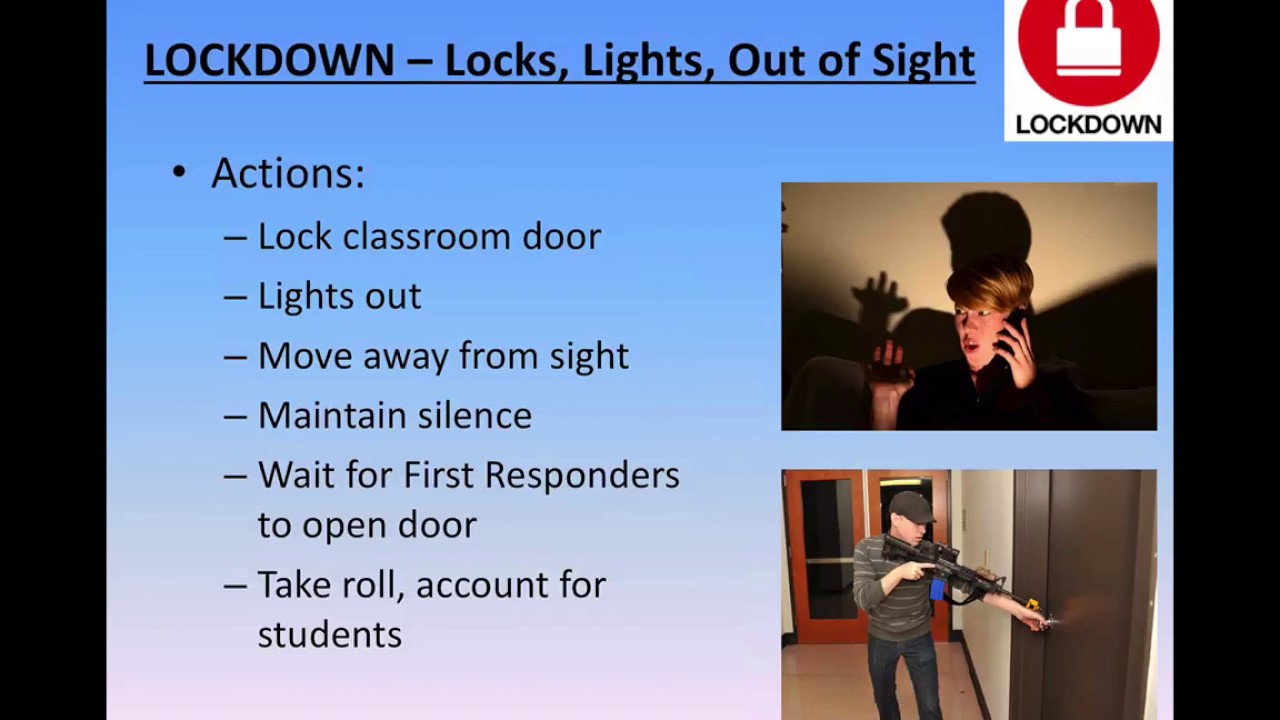 LOCKDOWN – Locks, Lights, Out of Sight

LOCKDOWN

• Actions:
– Lock classroom door
– Lights out
– Move away from sight
– Maintain silence
– Wait for First Responders to open door
– Take roll, account for students